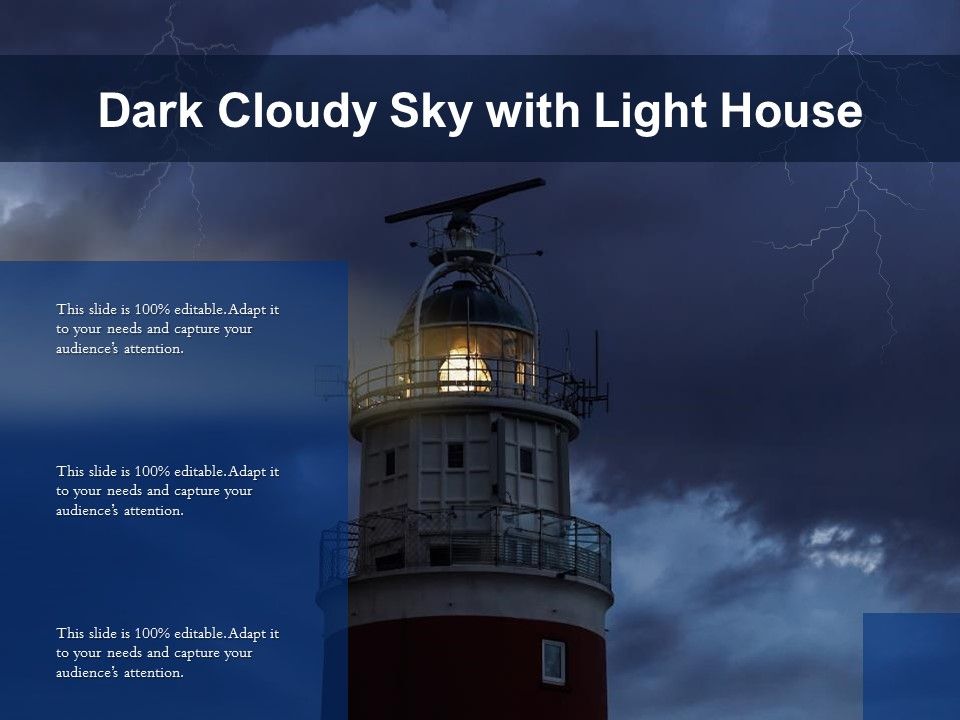 Dark Cloudy Sky with Light House

This slide is 100% editable. Adapt it to your needs and capture your audience's attention.

This slide is 100% editable. Adapt it to your needs and capture your audience's attention.

This slide is 100% editable. Adapt it to your needs and capture your audience's attention.